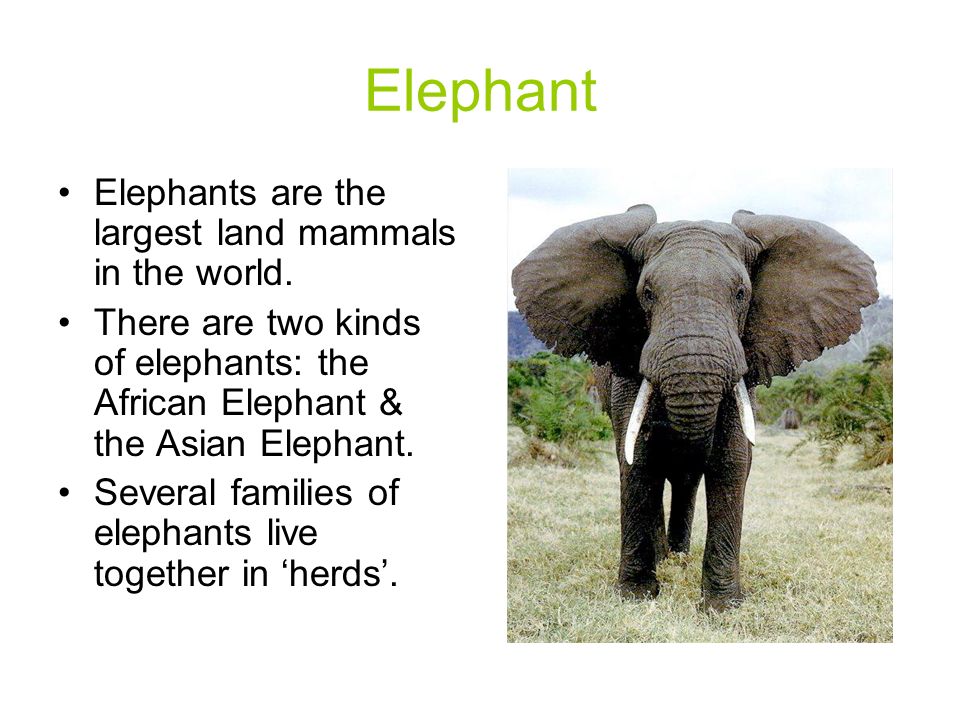 Elephant

• Elephants are the largest land mammals in the world.
• There are two kinds of elephants: the African Elephant & the Asian Elephant.
• Several families of elephants live together in ‘herds’.